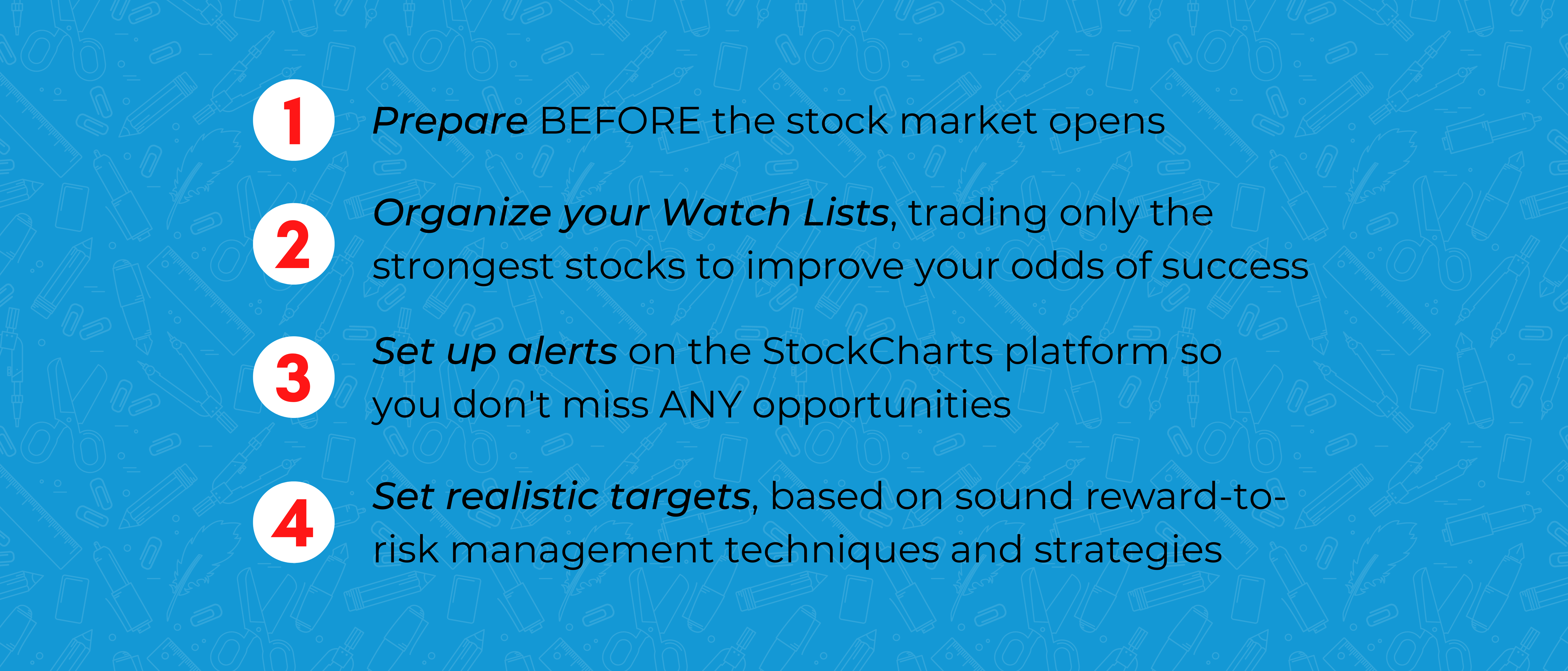 1 Prepare BEFORE the stock market opens

2 Organize your Watch Lists, trading only the strongest stocks to improve your odds of success

3 Set up alerts on the StockCharts platform so you don't miss ANY opportunities

4 Set realistic targets, based on sound reward-to-risk management techniques and strategies